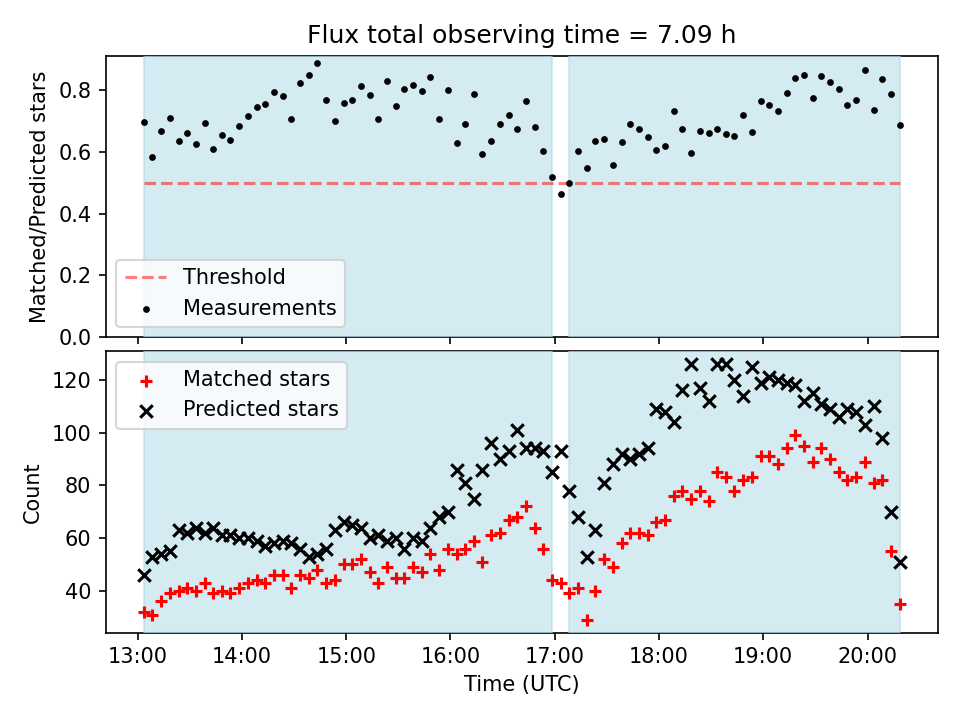 Flux total observing time = 7.09 h

Matched/Predicted stars

0.8
0.6
0.4
0.2
0.0

Threshold
Measurements

Count

120
100
80
60
40

Matched stars
Predicted stars

13:00
14:00
15:00
16:00
17:00
18:00
19:00
20:00

Time (UTC)